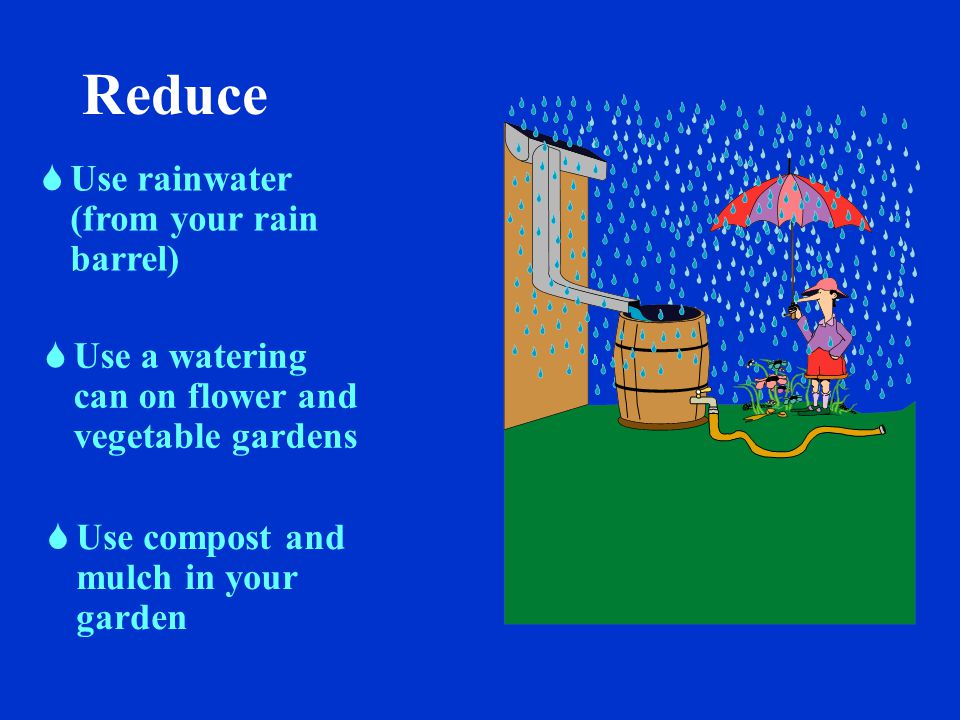 Reduce

Use rainwater (from your rain barrel)

Use a watering can on flower and vegetable gardens

Use compost and mulch in your garden